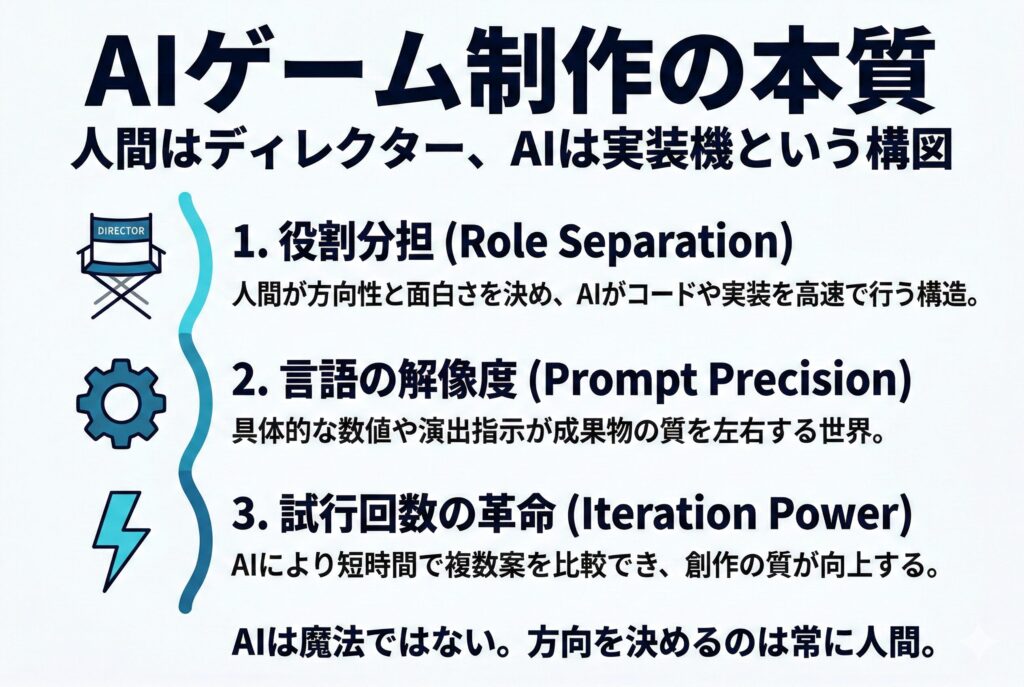 AIゲーム制作の本質
人間はディレクター、AIは実装機という構図

DIRECTOR

1. 役割分担 (Role Separation)
人間が方向性と面白さを決め、AIがコードや実装を高速で行う構造。

2. 言語の解像度 (Prompt Precision)
具体的な数値や演出指示が成果物の質を左右する世界。

3. 試行回数の革命 (Iteration Power)
AIにより短時間で複数案を比較でき、創作の質が向上する。

AIは魔法ではない。方向を決めるのは常に人間。